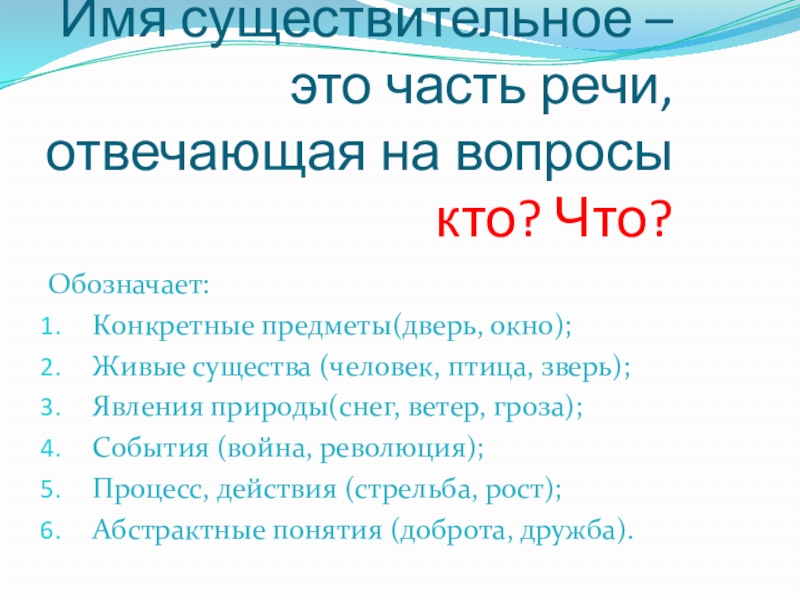 Имя существительное – это часть речи, отвечающая на вопросы кто? Что?

Обозначает:
1. Конкретные предметы(дверь, окно);
2. Живые существа (человек, птица, зверь);
3. Явления природы(снег, ветер, гроза);
4. События (война, революция);
5. Процесс, действия (стрельба, рост);
6. Абстрактные понятия (доброта, дружба).